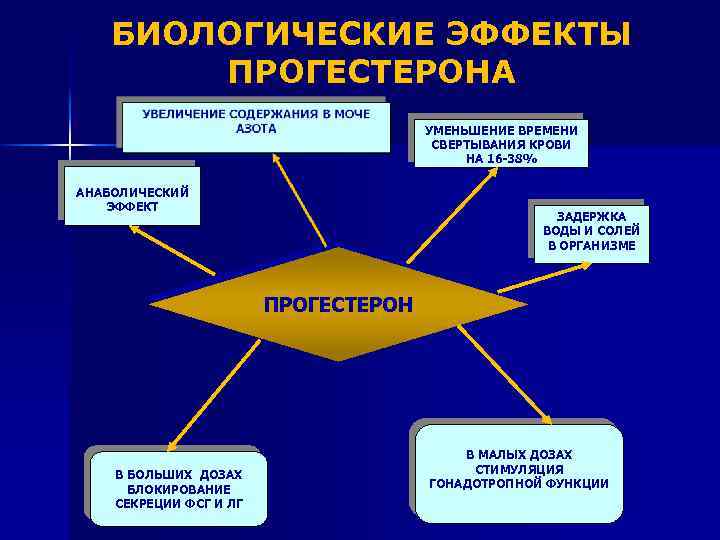 БИОЛОГИЧЕСКИЕ ЭФФЕКТЫ ПРОГЕСТЕРОНА

УВЕЛИЧЕНИЕ СОДЕРЖАНИЯ В МОЧЕ АЗОТА

УМЕНЬШЕНИЕ ВРЕМЕНИ СВЕРТЫВАНИЯ КРОВИ НА 16-38%

АНАБОЛИЧЕСКИЙ ЭФФЕКТ

ЗАДЕРЖКА ВОДЫ И СОЛЕЙ В ОРГАНИЗМЕ

ПРОГЕСТЕРОН

В БОЛЬШИХ ДОЗАХ БЛОКИРОВАНИЕ СЕКРЕЦИИ ФСГ И ЛГ

В МАЛЫХ ДОЗАХ СТИМУЛЯЦИЯ ГОНАДОТРОПНОЙ ФУНКЦИИ